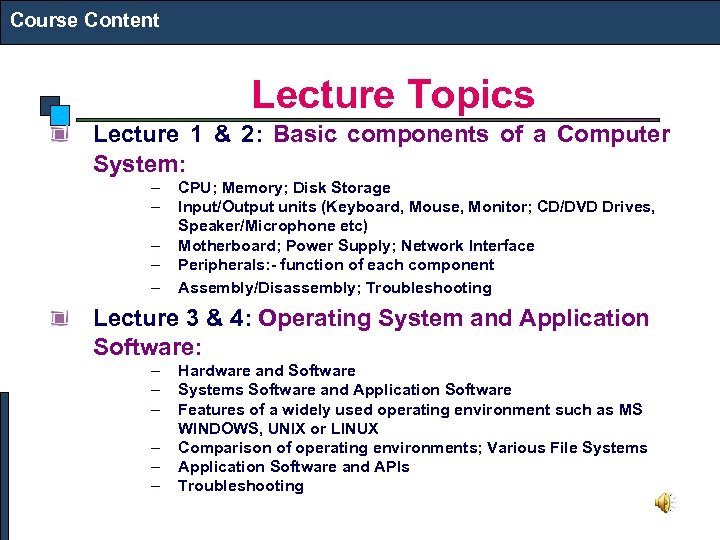 Course Content

Lecture Topics

Lecture 1 & 2: Basic components of a Computer System:

– CPU; Memory; Disk Storage
– Input/Output units (Keyboard, Mouse, Monitor; CD/DVD Drives, Speaker/Microphone etc)
– Motherboard; Power Supply; Network Interface
– Peripherals:- function of each component
– Assembly/Disassembly; Troubleshooting

Lecture 3 & 4: Operating System and Application Software:

– Hardware and Software
– Systems Software and Application Software
– Features of a widely used operating environment such as MS WINDOWS, UNIX or LINUX
– Comparison of operating environments; Various File Systems
– Application Software and APIs
– Troubleshooting